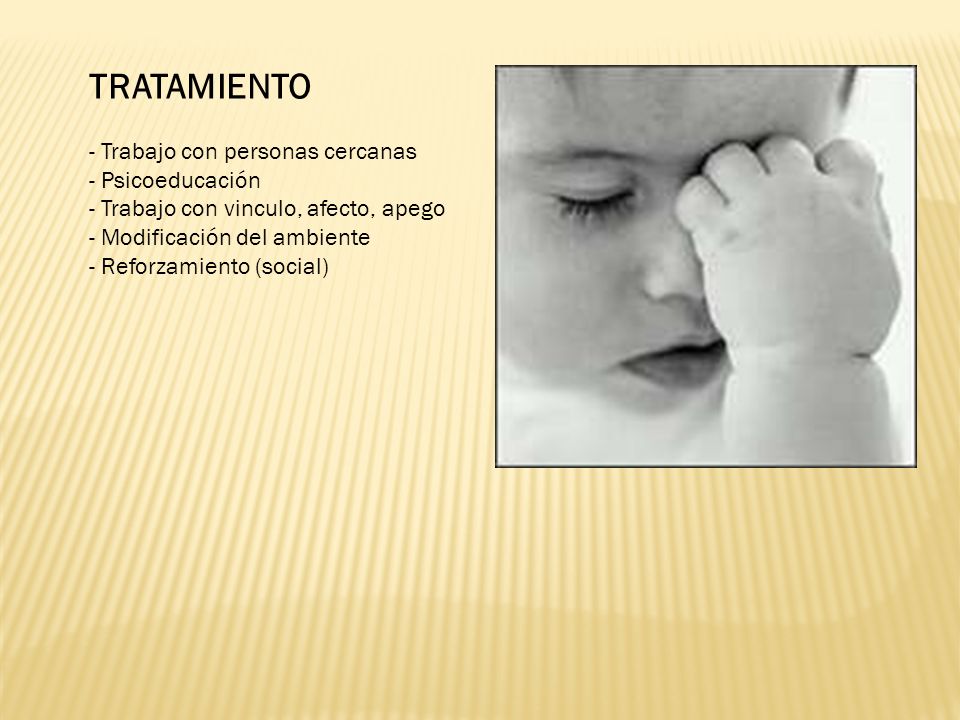 TRATAMIENTO

- Trabajo con personas cercanas
- Psicoeducación
- Trabajo con vinculo, afecto, apego
- Modificación del ambiente
- Reforzamiento (social)